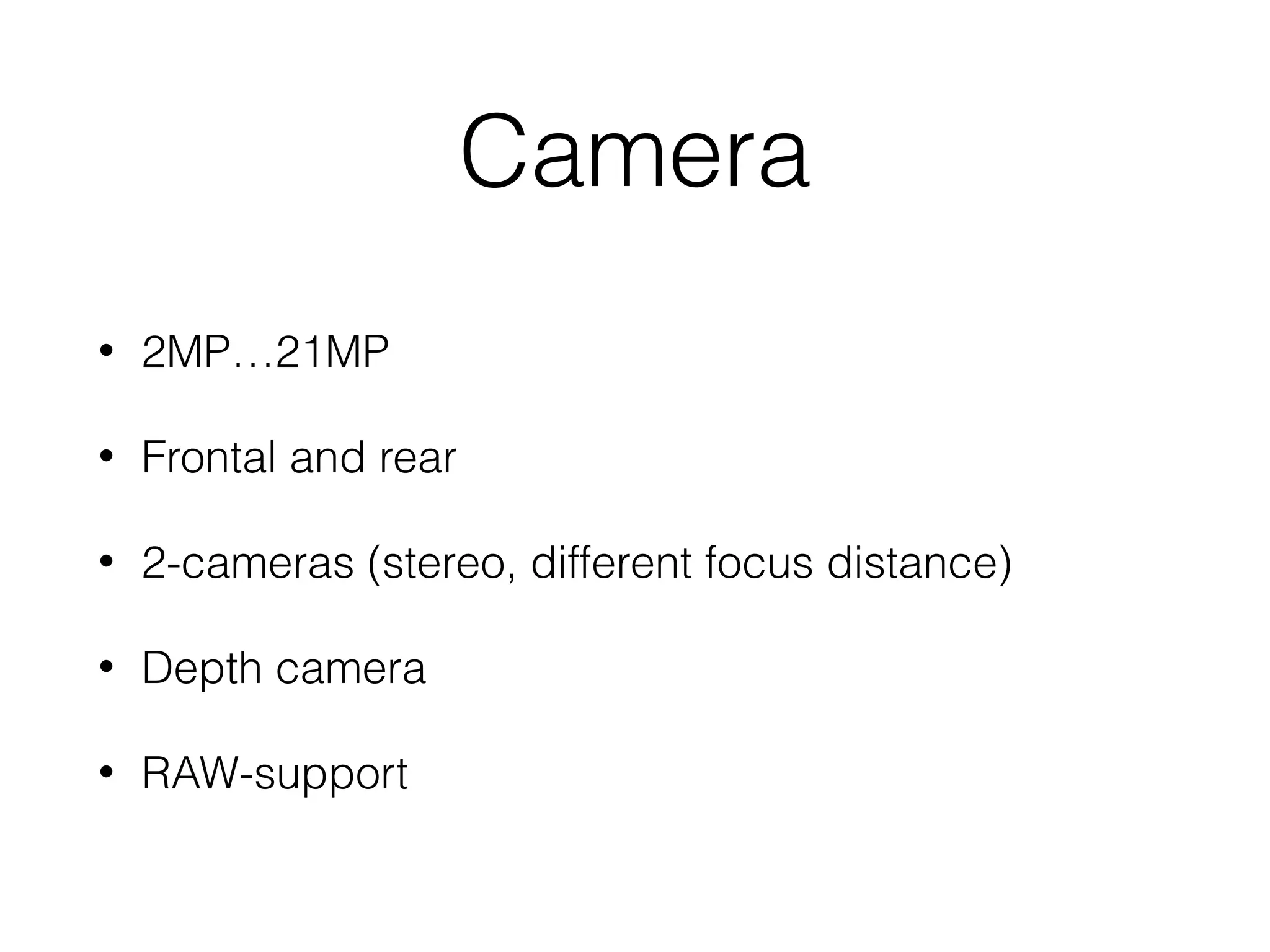 Camera

• 2MP…21MP

• Frontal and rear

• 2-cameras (stereo, different focus distance)

• Depth camera

• RAW-support